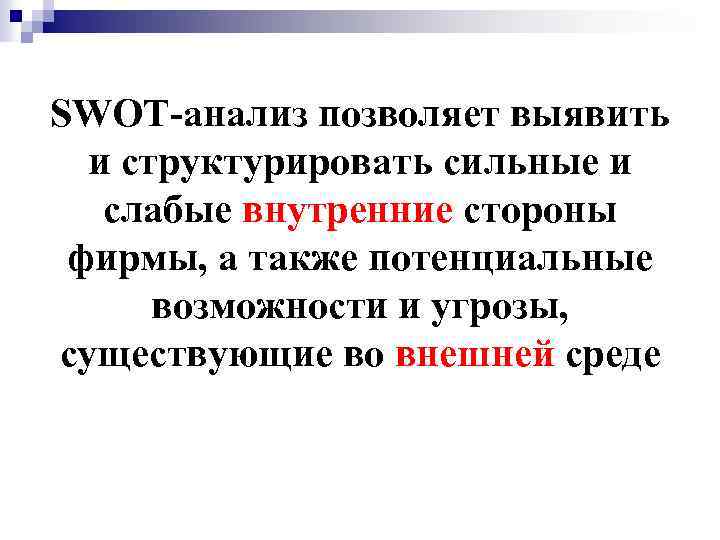 SWOT-анализ позволяет выявить и структурировать сильные и слабые внутренние стороны фирмы, а также потенциальные возможности и угрозы, существующие во внешней среде